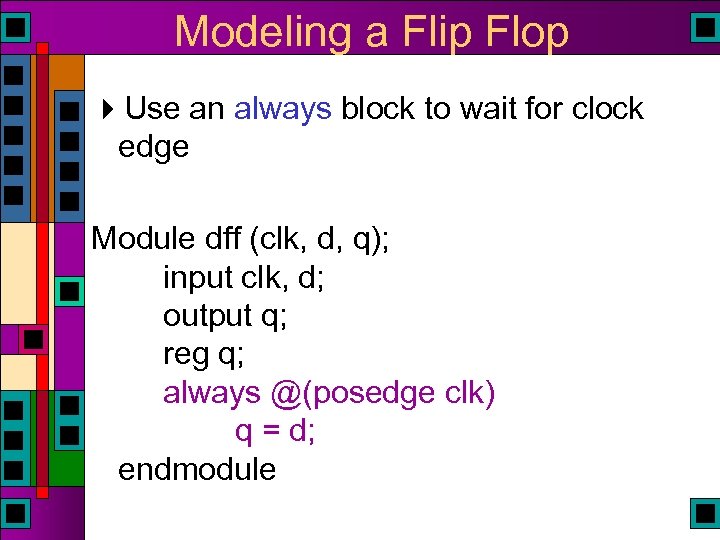 Modeling a Flip Flop

Use an always block to wait for clock edge

Module dff (clk, d, q);
input clk, d;
output q;
reg q;
always @(posedge clk)
q = d;
endmodule